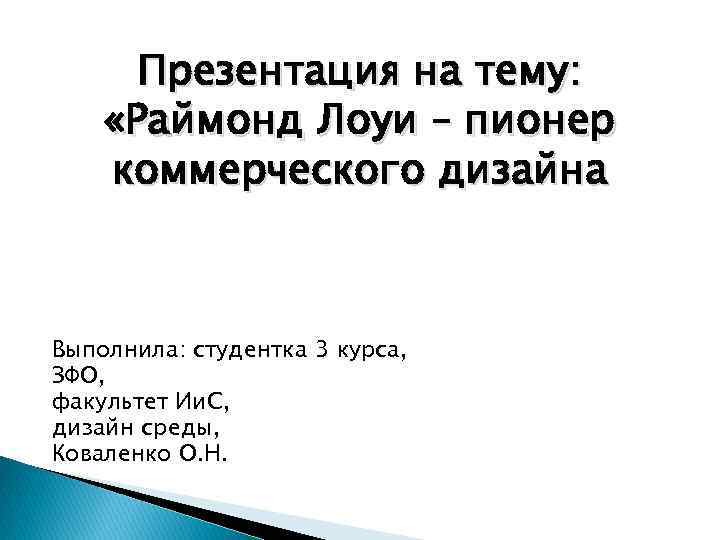 Презентация на тему: «Раймонд Лоуи – пионер коммерческого дизайна

Выполнила: студентка 3 курса,
ЗФО,
факультет ИиС,
дизайн среды,
Коваленко О.Н.